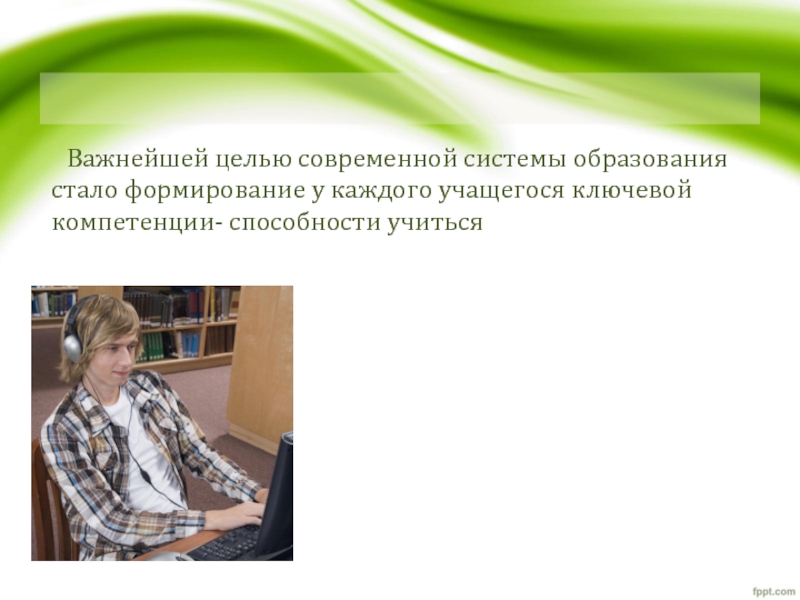 Важнейшей целью современной системы образования стало формирование у каждого учащегося ключевой компетенции- способности учиться

fppt.com